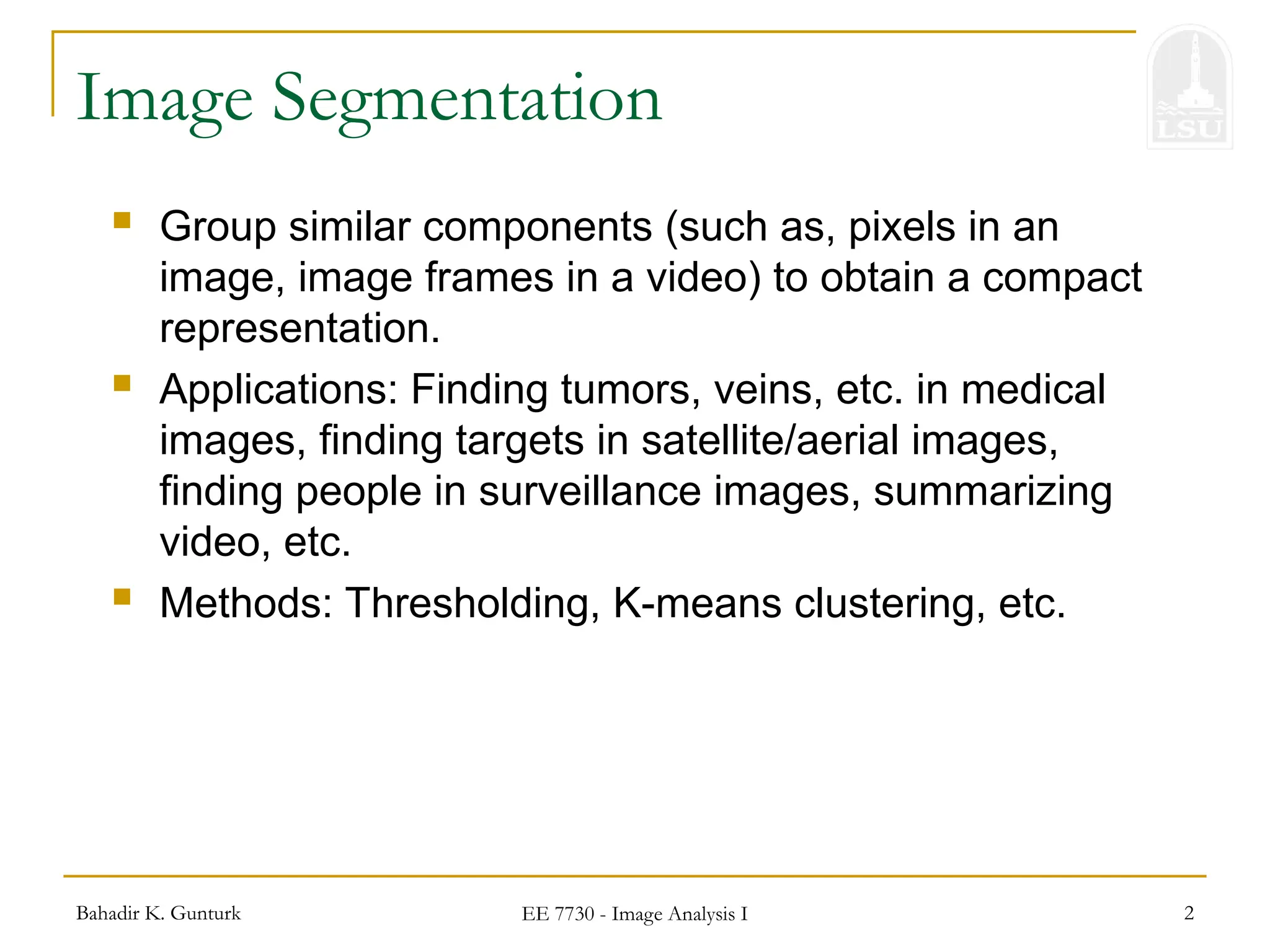 Image Segmentation

LSU

- Group similar components (such as, pixels in an image, image frames in a video) to obtain a compact representation.
- Applications: Finding tumors, veins, etc. in medical images, finding targets in satellite/aerial images, finding people in surveillance images, summarizing video, etc.
- Methods: Thresholding, K-means clustering, etc.

Bahadir K. Gunturk

EE 7730 - Image Analysis I

2